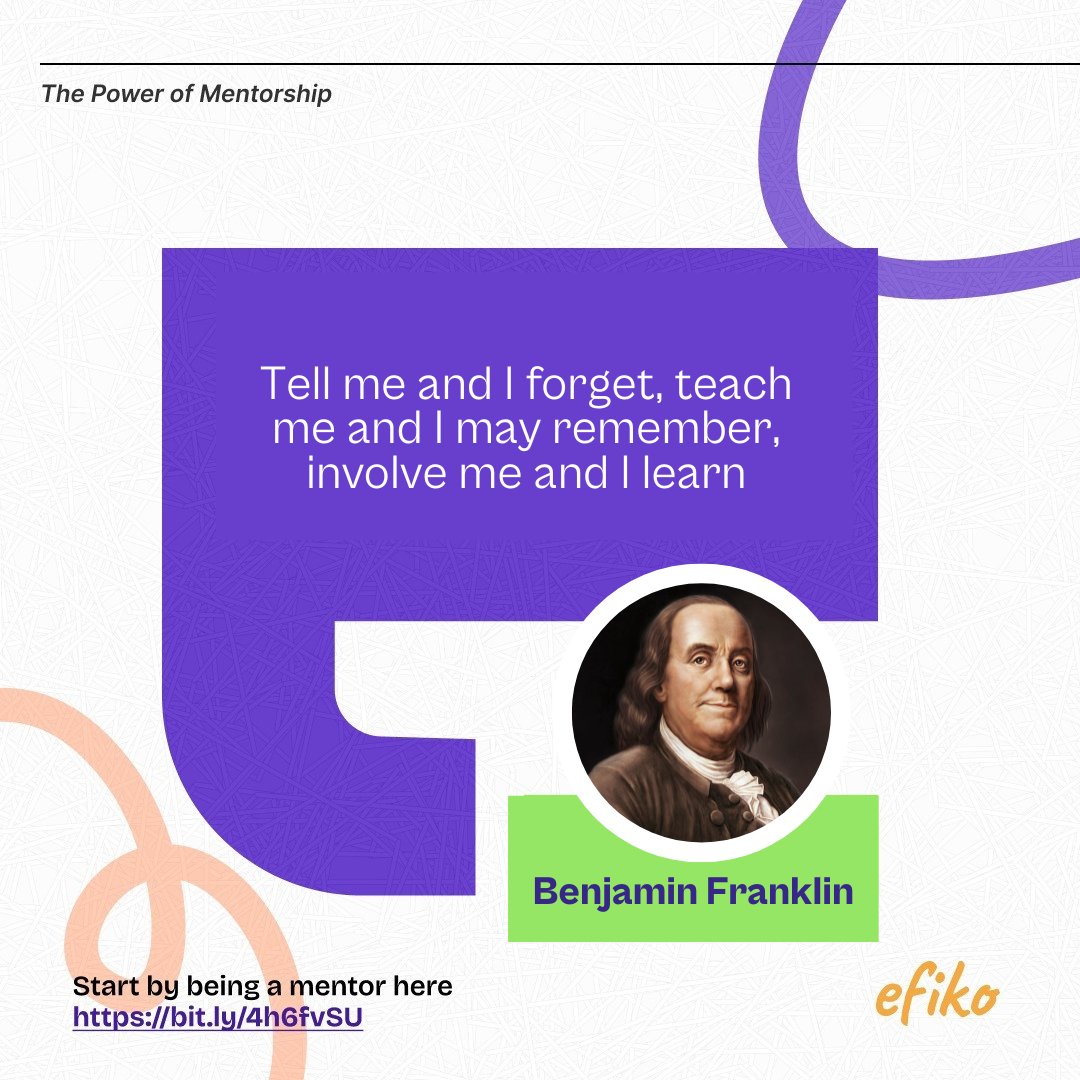 The Power of Mentorship

Tell me and I forget, teach me and I may remember, involve me and I learn

Benjamin Franklin

Start by being a mentor here
https://bit.ly/4h6fvSU

efiko